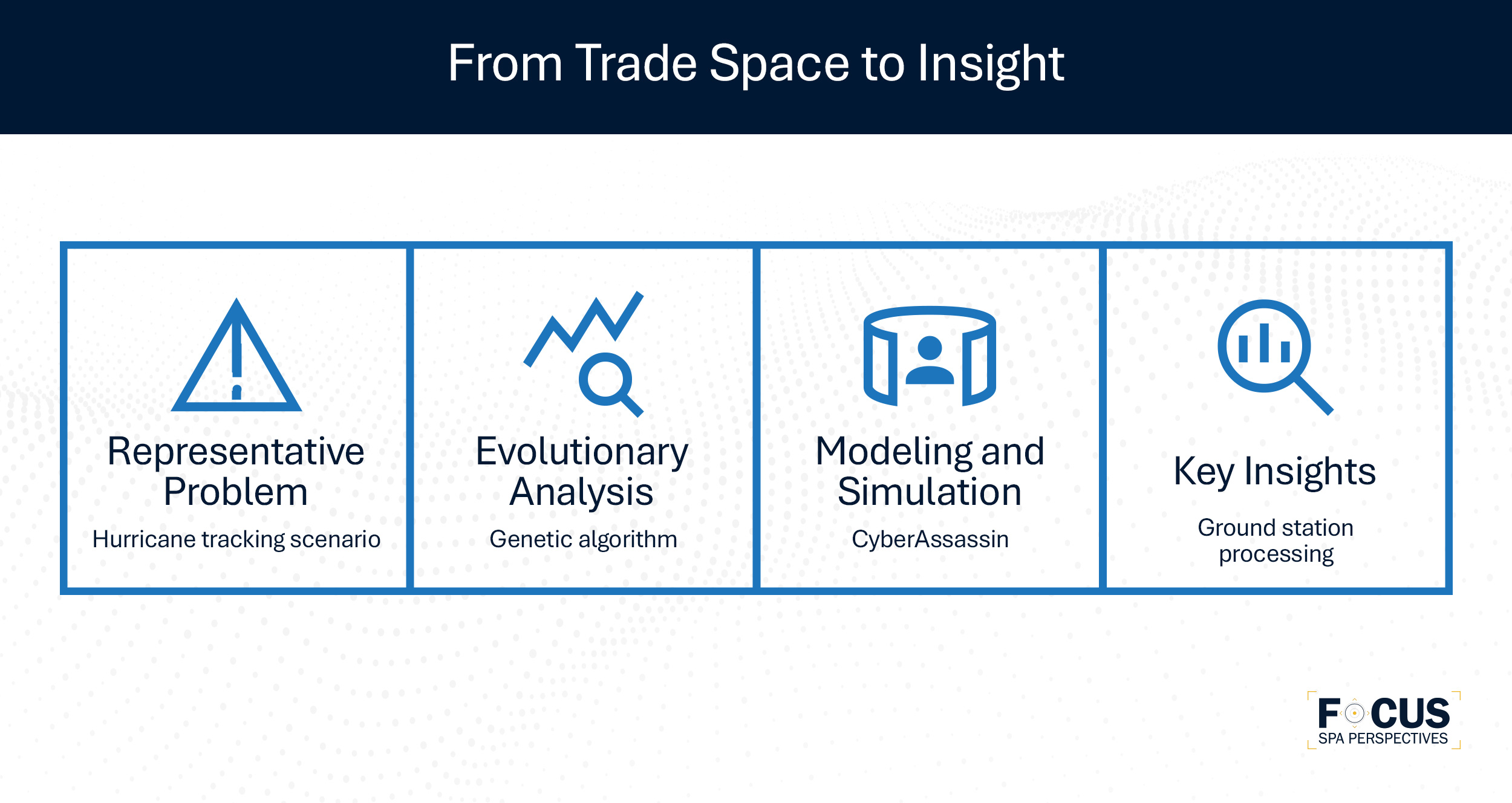 From Trade Space to Insight

Representative Problem
Hurricane tracking scenario

Evolutionary Analysis
Genetic algorithm

Modeling and Simulation
CyberAssassin

Key Insights
Ground station processing

FOCUS
SPA PERSPECTIVES